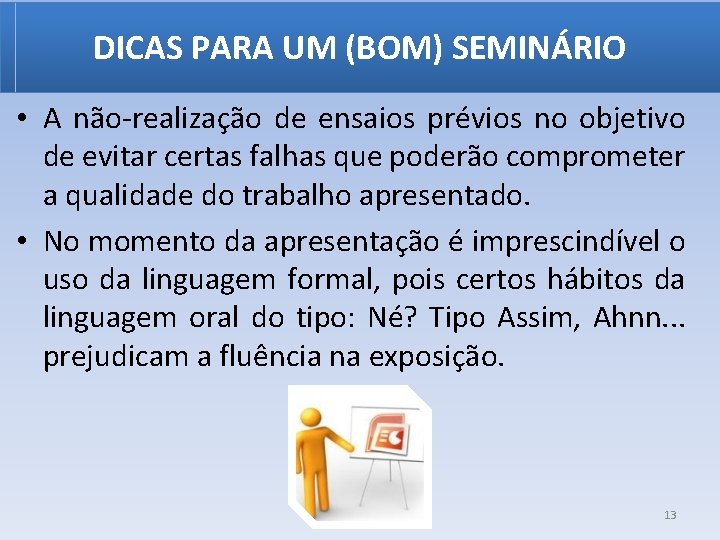 DICAS PARA UM (BOM) SEMINÁRIO

• A não-realização de ensaios prévios no objetivo de evitar certas falhas que poderão comprometer a qualidade do trabalho apresentado.

• No momento da apresentação é imprescindível o uso da linguagem formal, pois certos hábitos da linguagem oral do tipo: Né? Tipo Assim, Ahnn... prejudicam a fluência na exposição.

13